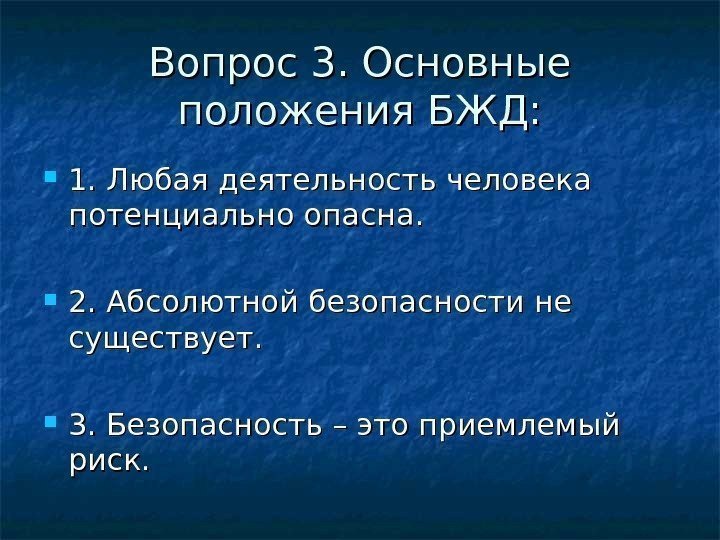 Вопрос 3. Основные положения БЖД:

1. Любая деятельность человека потенциально опасна.

2. Абсолютной безопасности не существует.

3. Безопасность – это приемлемый риск.